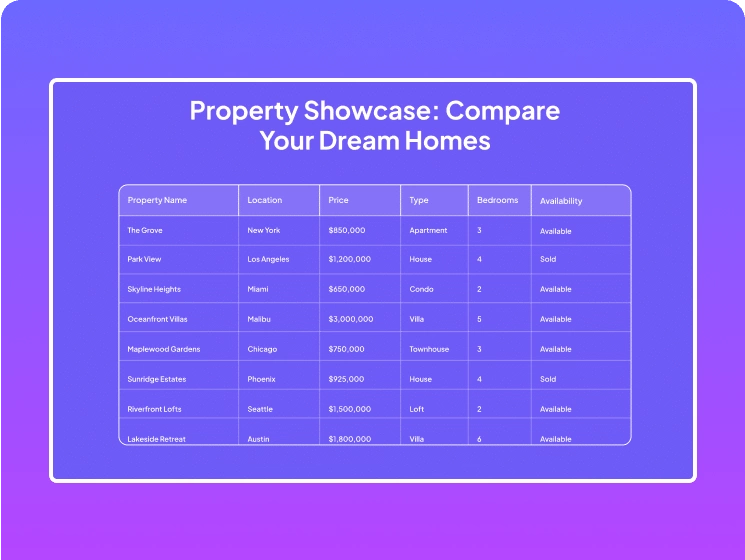 Property Showcase: Compare Your Dream Homes

| Property Name | Location | Price | Type | Bedrooms | Availability |
|---|---|---|---|---|---|
| The Grove | New York | $850,000 | Apartment | 3 | Available |
| Park View | Los Angeles | $1,200,000 | House | 4 | Sold |
| Skyline Heights | Miami | $650,000 | Condo | 2 | Available |
| Oceanfront Villas | Malibu | $3,000,000 | Villa | 5 | Available |
| Maplewood Gardens | Chicago | $750,000 | Townhouse | 3 | Available |
| Sunridge Estates | Phoenix | $925,000 | House | 4 | Sold |
| Riverfront Lofts | Seattle | $1,500,000 | Loft | 2 | Available |
| Lakeside Retreat | Austin | $1,800,000 | Villa | 6 | Available |